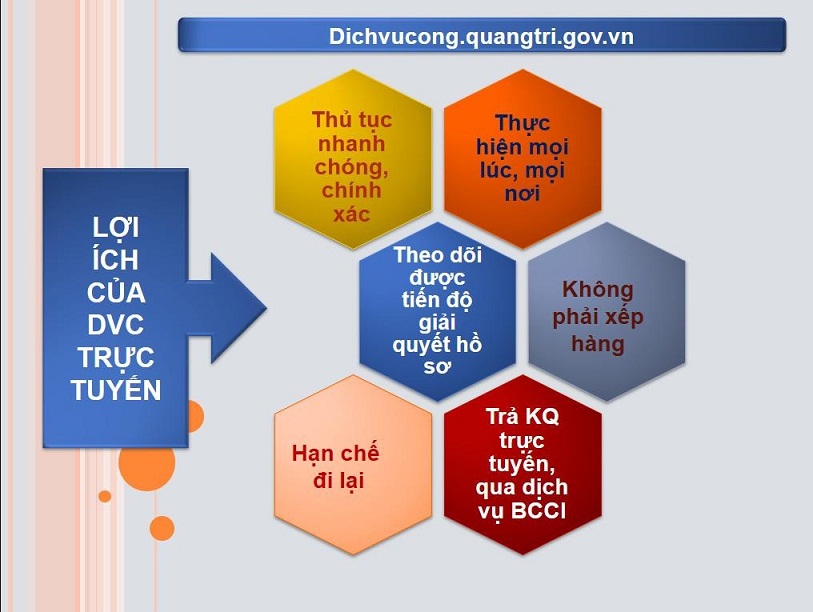 Dichvucong.quangtri.gov.vn

LỢI ÍCH CỦA DVC TRỰC TUYẾN

Thủ tục nhanh chóng, chính xác

Thực hiện mọi lúc, mọi nơi

Theo dõi được tiến độ giải quyết hồ sơ

Không phải xếp hàng

Hạn chế đi lại

Trả KQ trực tuyến, qua dịch vụ BCCI